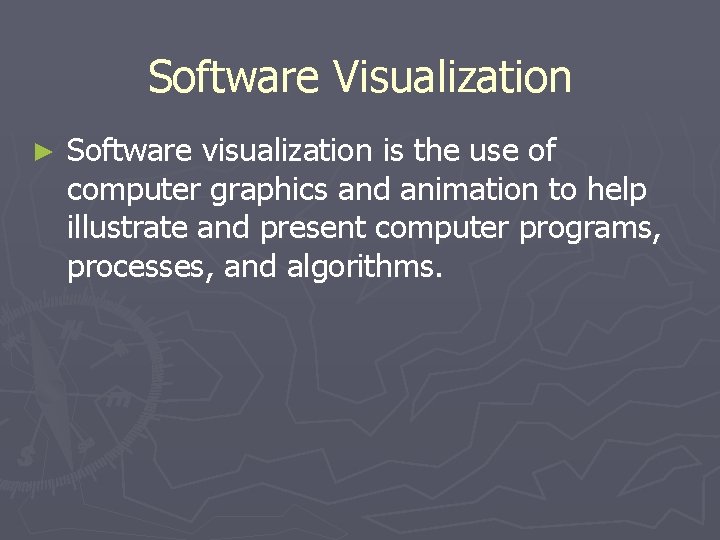 Software Visualization

► Software visualization is the use of computer graphics and animation to help illustrate and present computer programs, processes, and algorithms.